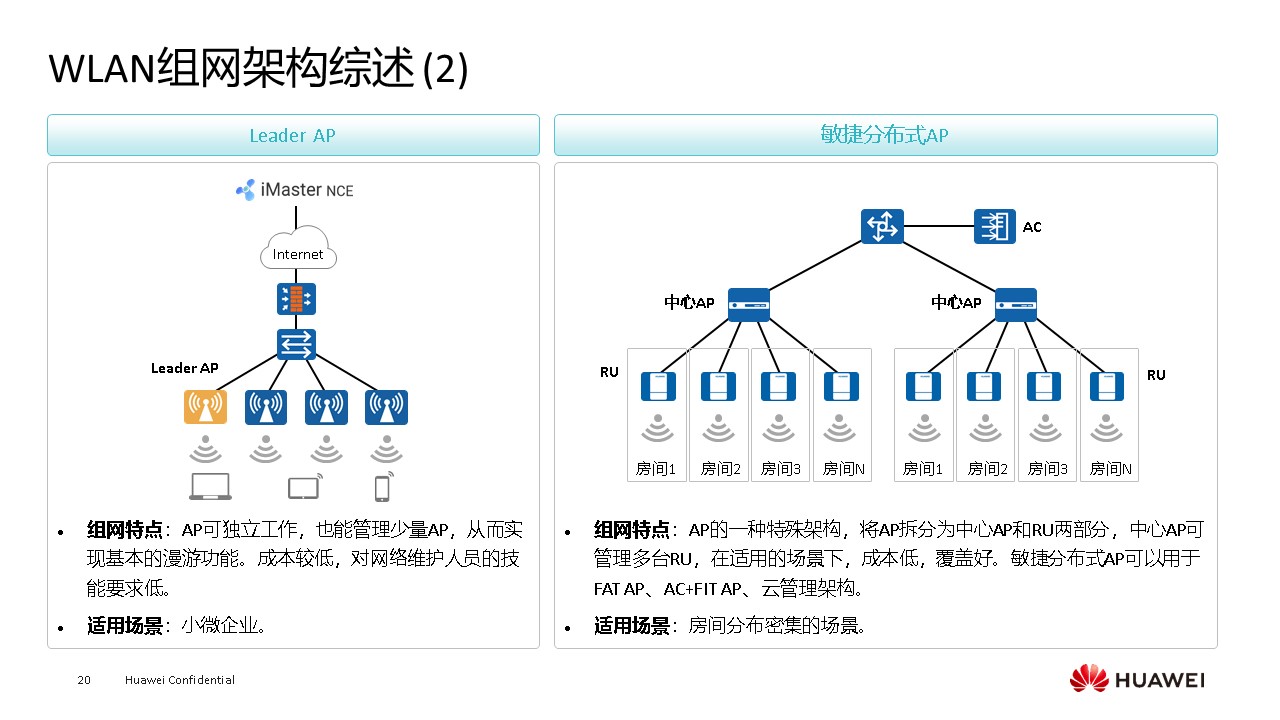 WLAN组网架构综述 (2)

Leader AP

iMaster NCE

Internet

Leader AP

- **组网特点**：AP可独立工作，也能管理少量AP，从而实现基本的漫游功能。成本较低，对网络维护人员的技能要求低。
- **适用场景**：小微企业。

敏捷分布式AP

AC

中心AP

中心AP

RU

RU

房间1 房间2 房间3 房间N

房间1 房间2 房间3 房间N

- **组网特点**：AP的一种特殊架构，将AP拆分为中心AP和RU两部分，中心AP可管理多台RU，在适用的场景下，成本低，覆盖好。敏捷分布式AP可以用于FAT AP、AC+FIT AP、云管理架构。
- **适用场景**：房间分布密集的场景。

20 Huawei Confidential

HUAWEI